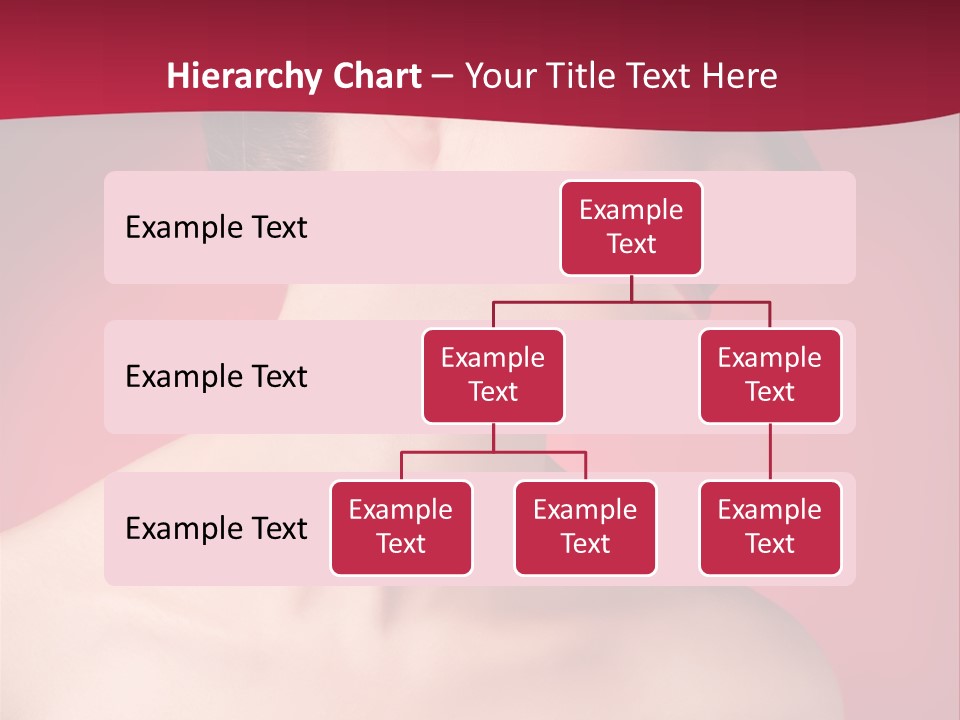 Hierarchy Chart – Your Title Text Here

Example Text

Example Text

Example Text

Example Text

Example Text

Example Text

Example Text

Example Text

Example Text